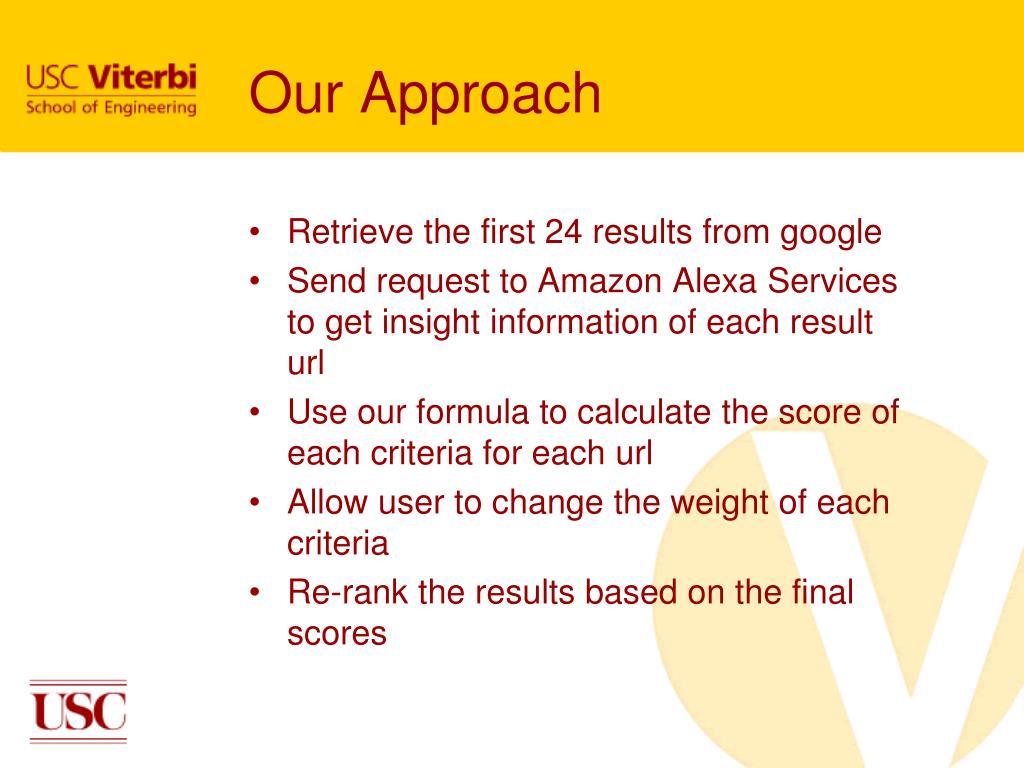 USC Viterbi
School of Engineering

Our Approach

• Retrieve the first 24 results from google
• Send request to Amazon Alexa Services to get insight information of each result url
• Use our formula to calculate the score of each criteria for each url
• Allow user to change the weight of each criteria
• Re-rank the results based on the final scores

USC